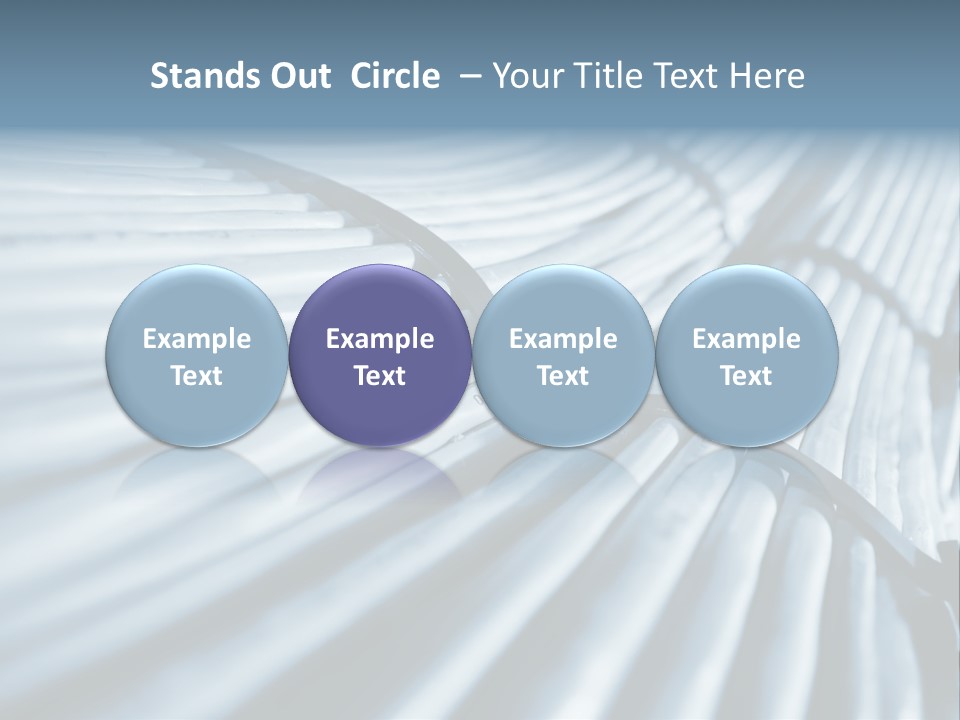 Stands Out  Circle  – Your Title Text Here

Example Text

Example Text

Example Text

Example Text